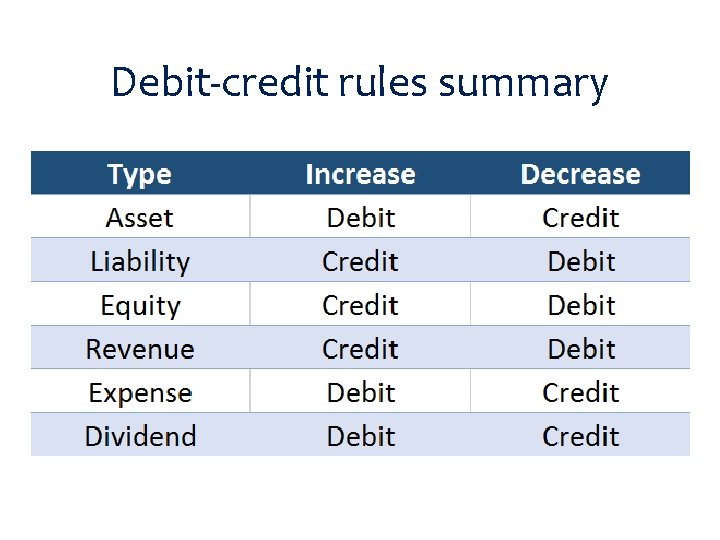 Debit-credit rules summary

| Type | Increase | Decrease |
|---|---|---|
| Asset | Debit | Credit |
| Liability | Credit | Debit |
| Equity | Credit | Debit |
| Revenue | Credit | Debit |
| Expense | Debit | Credit |
| Dividend | Debit | Credit |